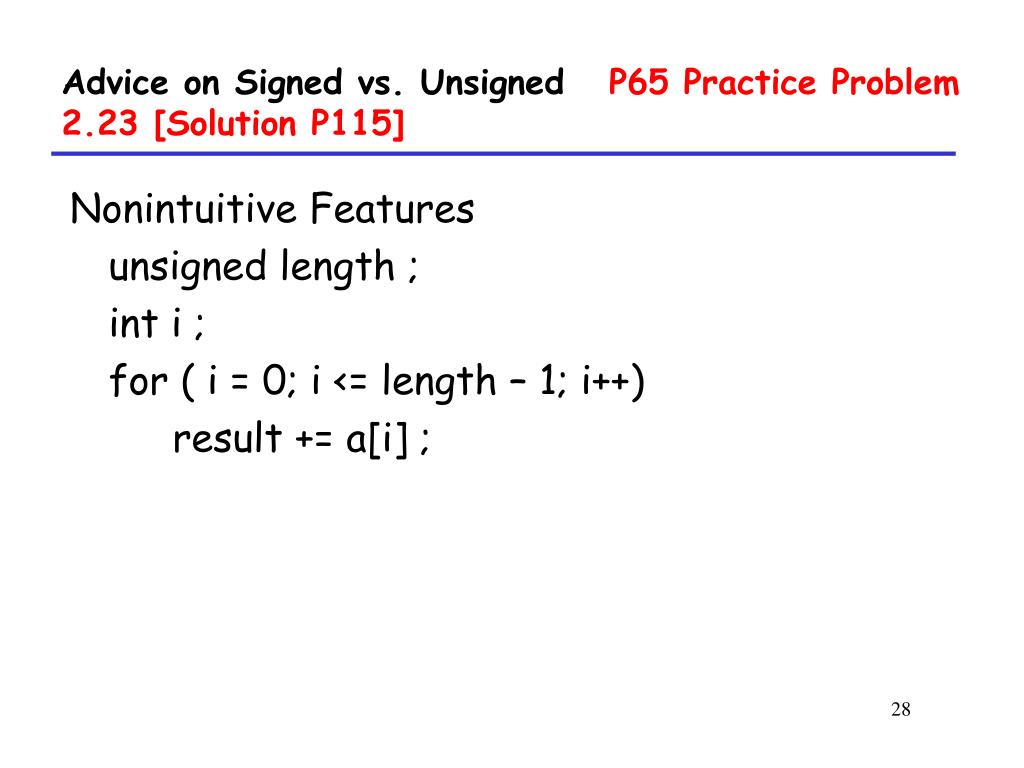 Advice on Signed vs. Unsigned P65 Practice Problem 2.23 [Solution P115]

Nonintuitive Features
unsigned length ;
int i ;
for ( i = 0; i <= length – 1; i++)
result += a[i] ;

28